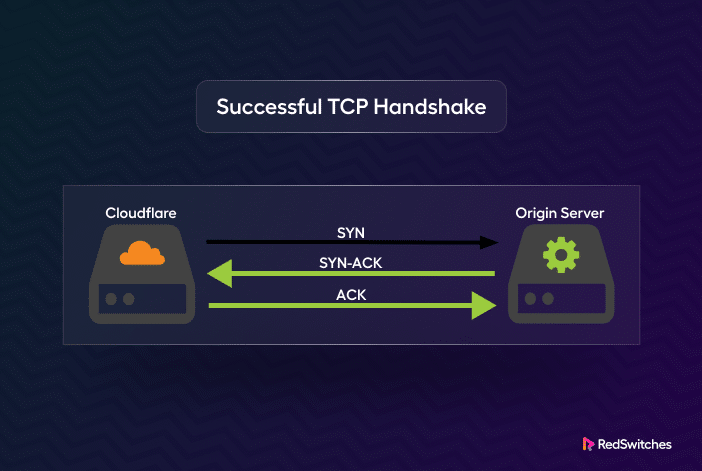 Successful TCP Handshake

Cloudflare

Origin Server

SYN

SYN-ACK

ACK

RedSwitches